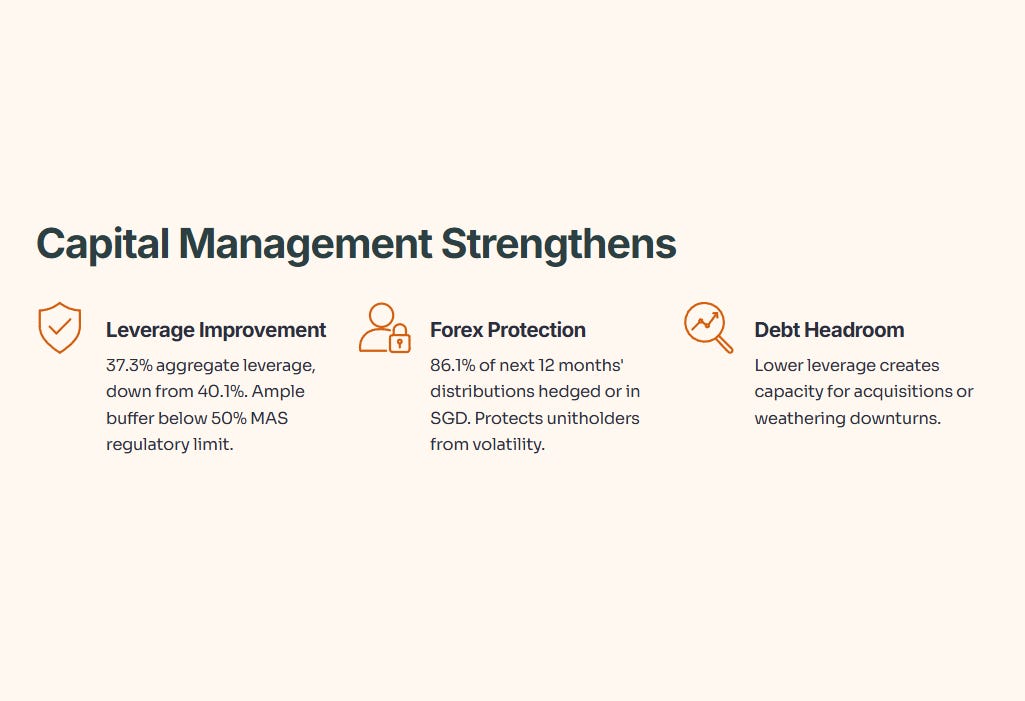 Capital Management Strengthens

Leverage Improvement

37.3% aggregate leverage, down from 40.1%. Ample buffer below 50% MAS regulatory limit.

Forex Protection

86.1% of next 12 months' distributions hedged or in SGD. Protects unitholders from volatility.

Debt Headroom

Lower leverage creates capacity for acquisitions or weathering downturns.